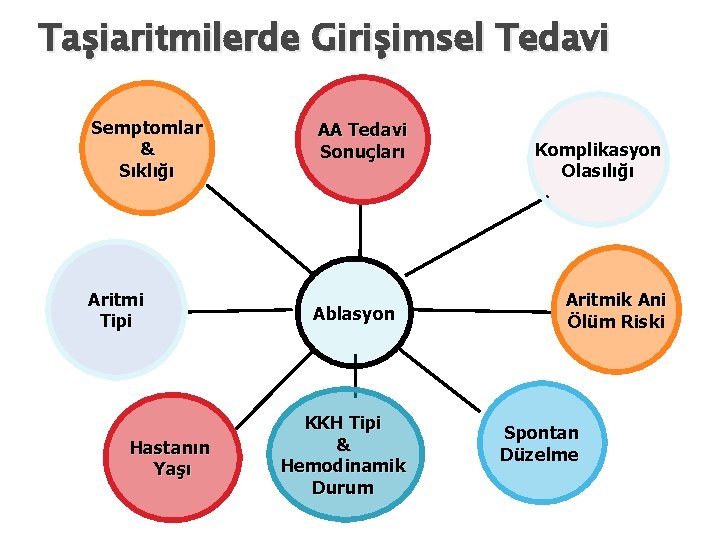 Taşiaritmilerde Girişimsel Tedavi

Semptomlar & Sıklığı

AA Tedavi Sonuçları

Komplikasyon Olasılığı

Aritmi Tipi

Ablasyon

Aritmik Ani Ölüm Riski

Hastanın Yaşı

KKH Tipi & Hemodinamik Durum

Spontan Düzelme